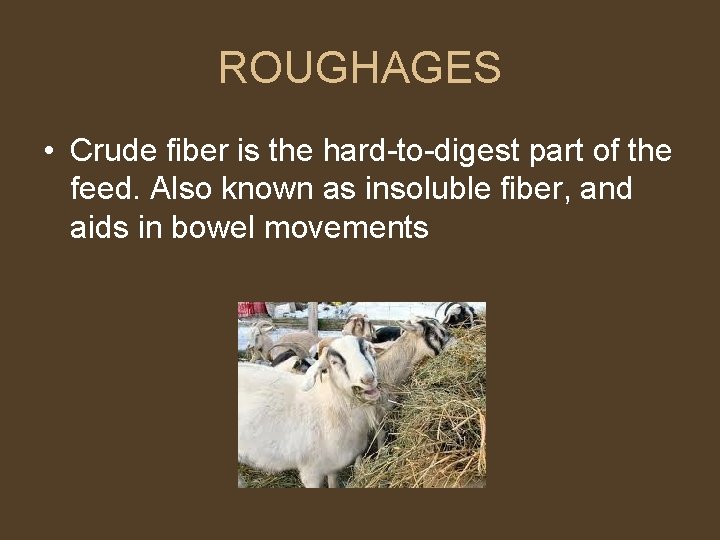 ROUGHAGES

• Crude fiber is the hard-to-digest part of the feed. Also known as insoluble fiber, and aids in bowel movements